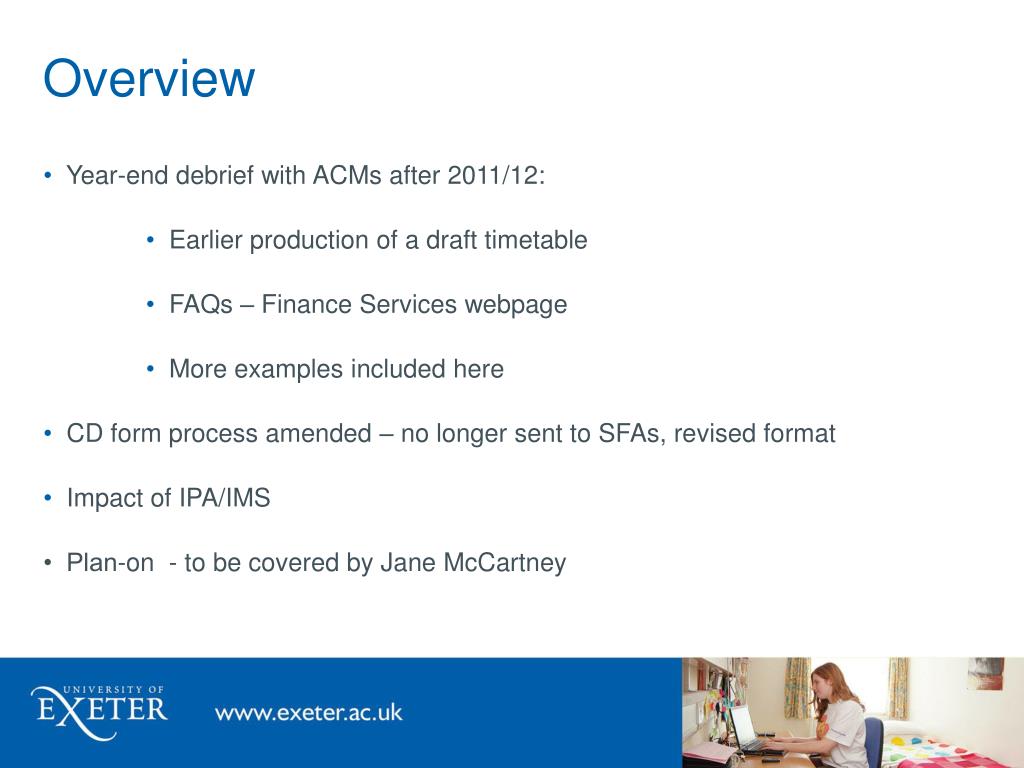 Overview

• Year-end debrief with ACMs after 2011/12:

• Earlier production of a draft timetable

• FAQs – Finance Services webpage

• More examples included here

• CD form process amended – no longer sent to SFAs, revised format

• Impact of IPA/IMS

• Plan-on - to be covered by Jane McCartney

UNIVERSITY OF EXETER

www.exeter.ac.uk